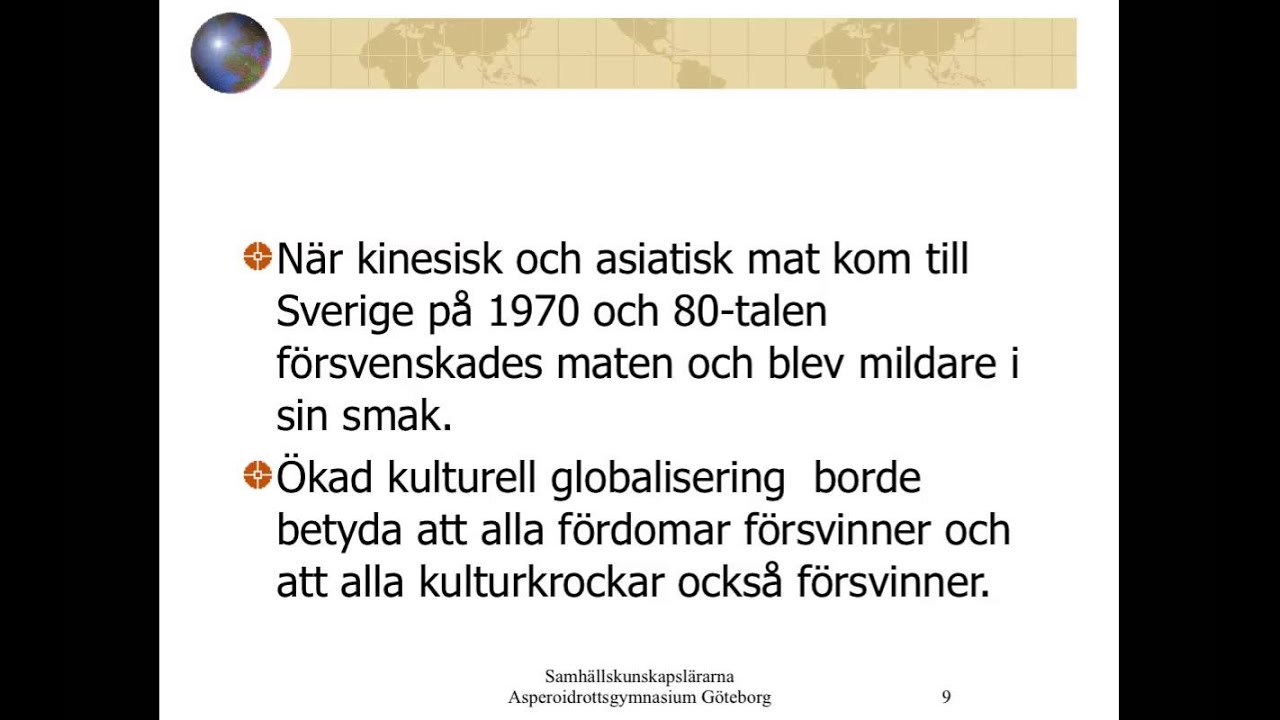 När kinesisk och asiatisk mat kom till Sverige på 1970 och 80-talen försvenskades maten och blev mildare i sin smak.

Ökad kulturell globalisering borde betyda att alla fördomar försvinner och att alla kulturkrockar också försvinner.

Samhällskunskapslärarna
Asperoidrottsgymnasium Göteborg

9